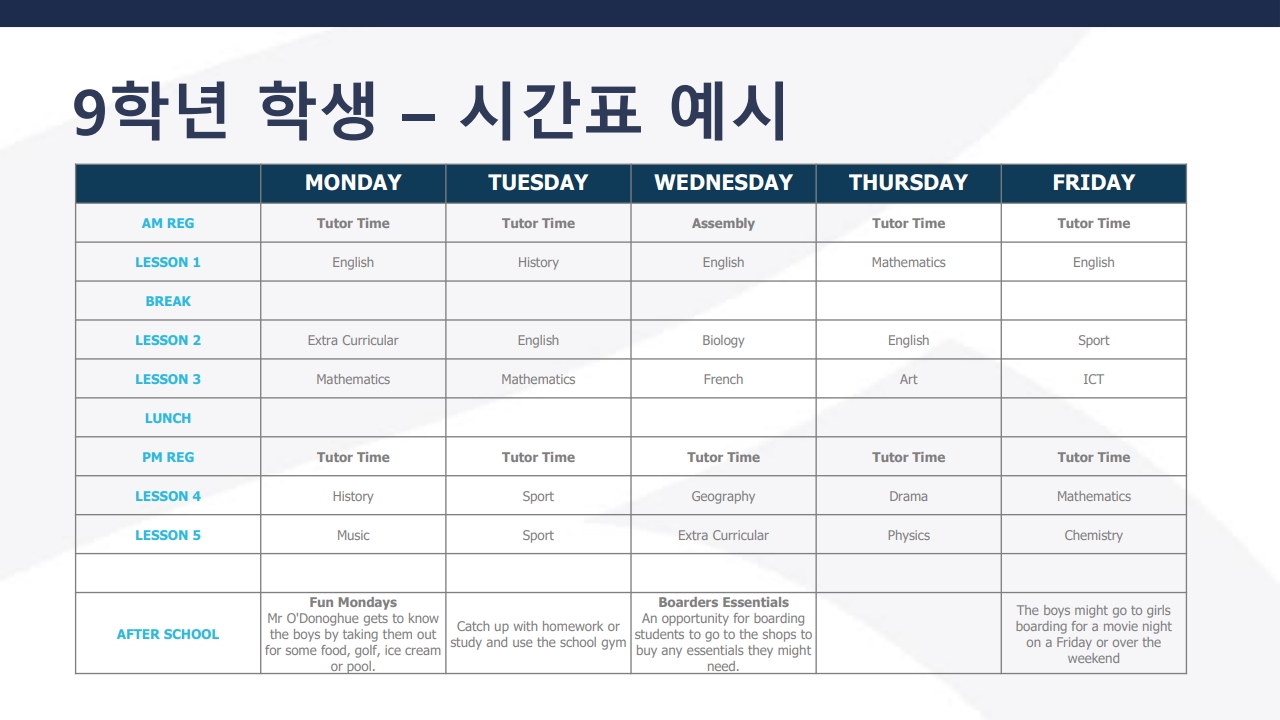 9학년 학생 – 시간표 예시

| | MONDAY | TUESDAY | WEDNESDAY | THURSDAY | FRIDAY |
|---|---|---|---|---|---|
| AM REG | Tutor Time | Tutor Time | Assembly | Tutor Time | Tutor Time |
| LESSON 1 | English | History | English | Mathematics | English |
| BREAK | | | | | |
| LESSON 2 | Extra Curricular | English | Biology | English | Sport |
| LESSON 3 | Mathematics | Mathematics | French | Art | ICT |
| LUNCH | | | | | |
| PM REG | Tutor Time | Tutor Time | Tutor Time | Tutor Time | Tutor Time |
| LESSON 4 | History | Sport | Geography | Drama | Mathematics |
| LESSON 5 | Music | Sport | Extra Curricular | Physics | Chemistry |
| | | | | | |
| AFTER SCHOOL | Fun Mondays Mr O'Donoghue gets to know the boys by taking them out for some food, golf, ice cream or pool. | Catch up with homework or study and use the school gym | Boarders Essentials An opportunity for boarding students to go to the shops to buy any essentials they might need. | | The boys might go to girls boarding for a movie night on a Friday or over the weekend |